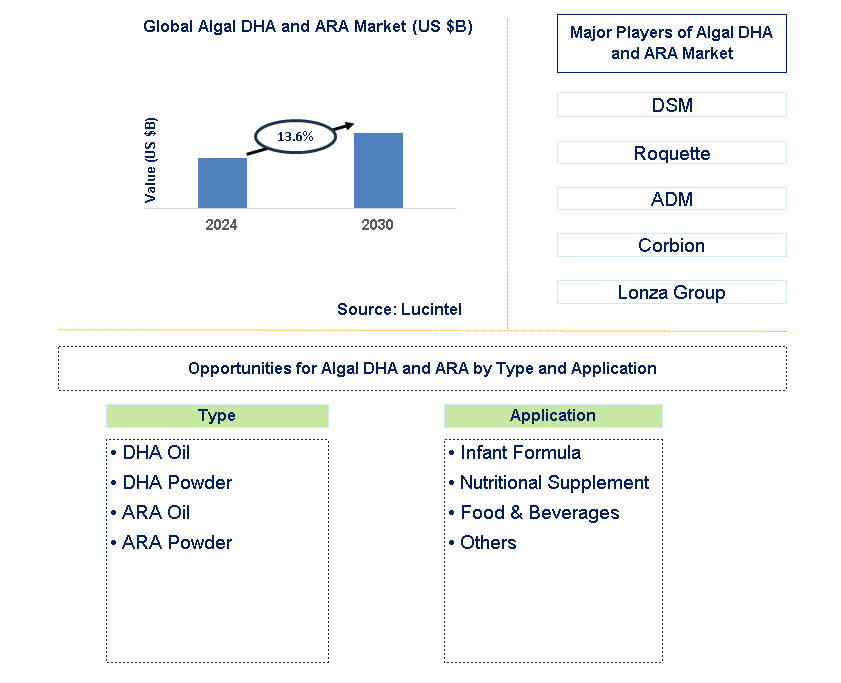 Global Algal DHA and ARA Market (US $B)

Value (US $B)

13.6%

2024

2030

Source: Lucintel

Major Players of Algal DHA and ARA Market

DSM

Roquette

ADM

Corbion

Lonza Group

Opportunities for Algal DHA and ARA by Type and Application

Type

• DHA Oil
• DHA Powder
• ARA Oil
• ARA Powder

Application

• Infant Formula
• Nutritional Supplement
• Food & Beverages
• Others